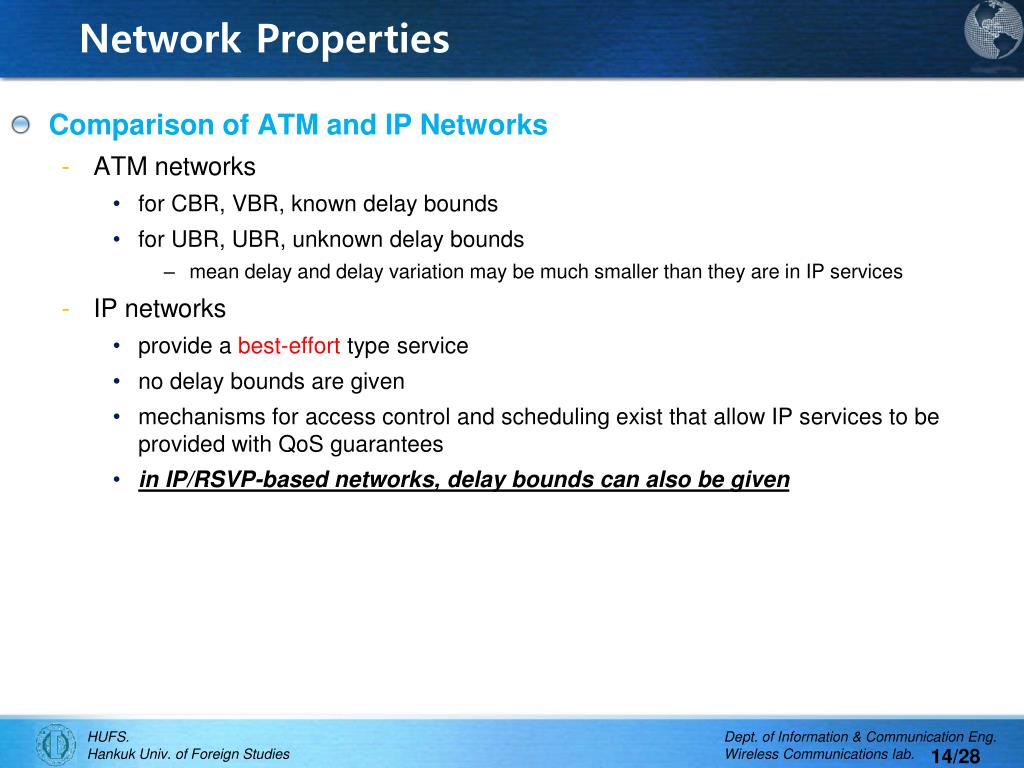 Network Properties

Comparison of ATM and IP Networks

- ATM networks
  • for CBR, VBR, known delay bounds
  • for UBR, UBR, unknown delay bounds
    – mean delay and delay variation may be much smaller than they are in IP services
- IP networks
  • provide a best-effort type service
  • no delay bounds are given
  • mechanisms for access control and scheduling exist that allow IP services to be provided with QoS guarantees
  • in IP/RSVP-based networks, delay bounds can also be given

HUFS.
Hankuk Univ. of Foreign Studies

Dept. of Information & Communication Eng.
Wireless Communications lab.
14/28